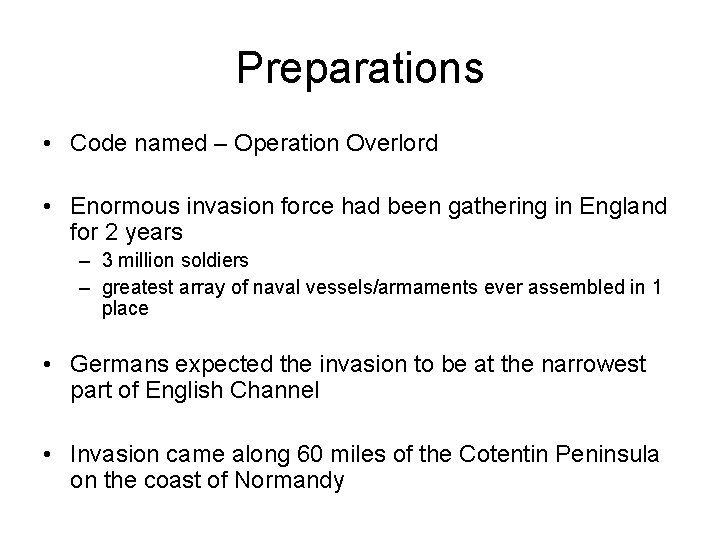 Preparations

• Code named – Operation Overlord

• Enormous invasion force had been gathering in England for 2 years
– 3 million soldiers
– greatest array of naval vessels/armaments ever assembled in 1 place

• Germans expected the invasion to be at the narrowest part of English Channel

• Invasion came along 60 miles of the Cotentin Peninsula on the coast of Normandy